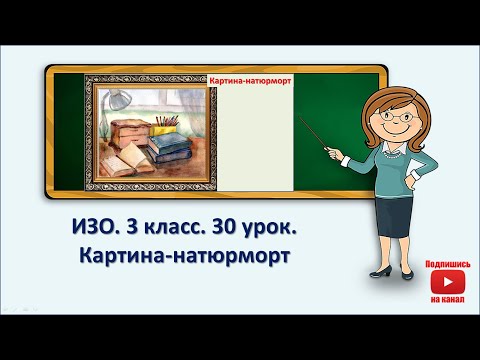 Картина-натюрморт

ИЗО. 3 класс. 30 урок.
Картина-натюрморт

Подпишись
на канал